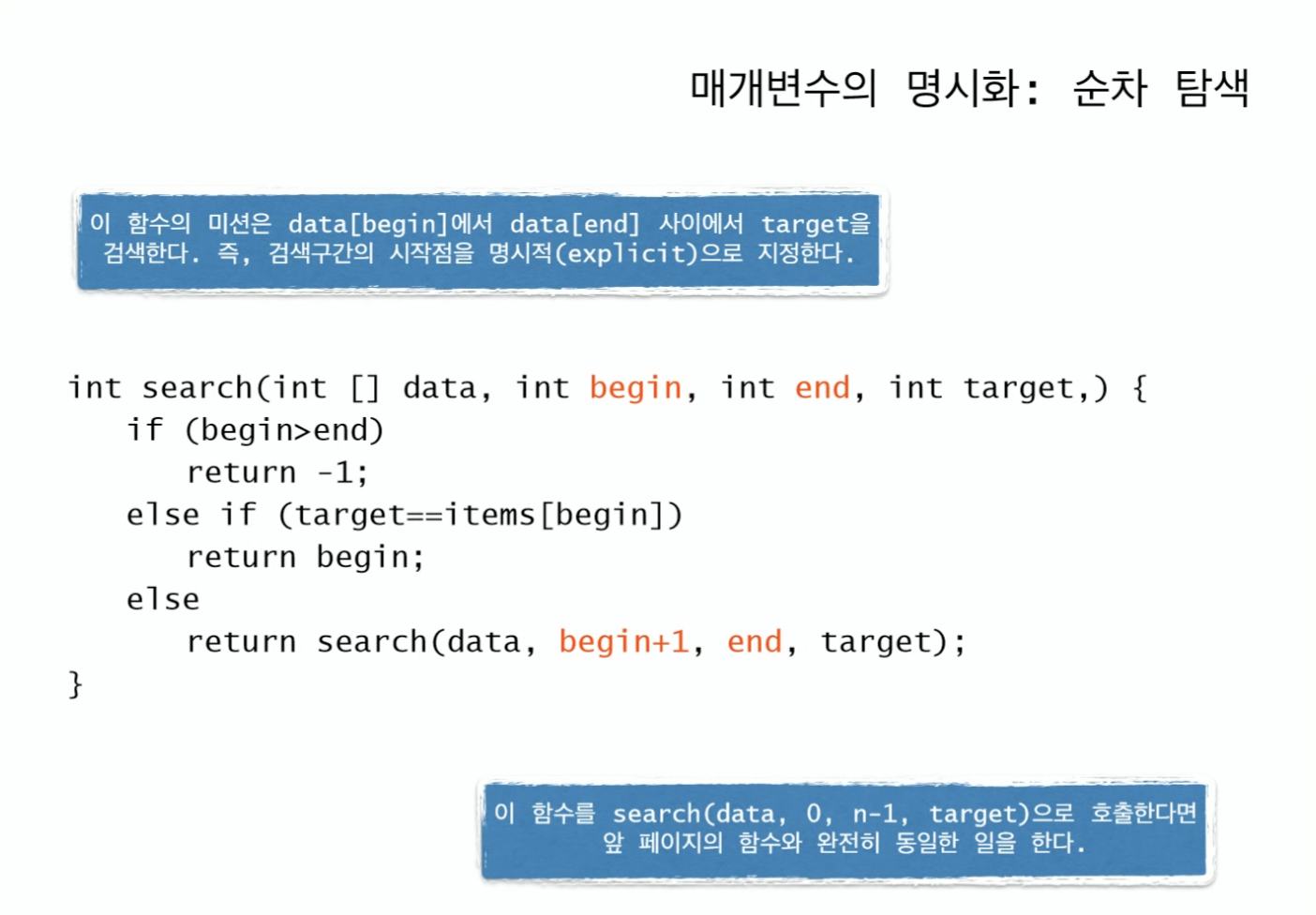 매개변수의 명시화: 순차 탐색

이 함수의 미션은 data[begin]에서 data[end] 사이에서 target을 검색한다. 즉, 검색구간의 시작점을 명시적(explicit)으로 지정한다.

int search(int [] data, int begin, int end, int target,) {
    if (begin>end)
        return -1;
    else if (target==items[begin])
        return begin;
    else
        return search(data, begin+1, end, target);
}

이 함수를 search(data, 0, n-1, target)으로 호출한다면 앞 페이지의 함수와 완전히 동일한 일을 한다.